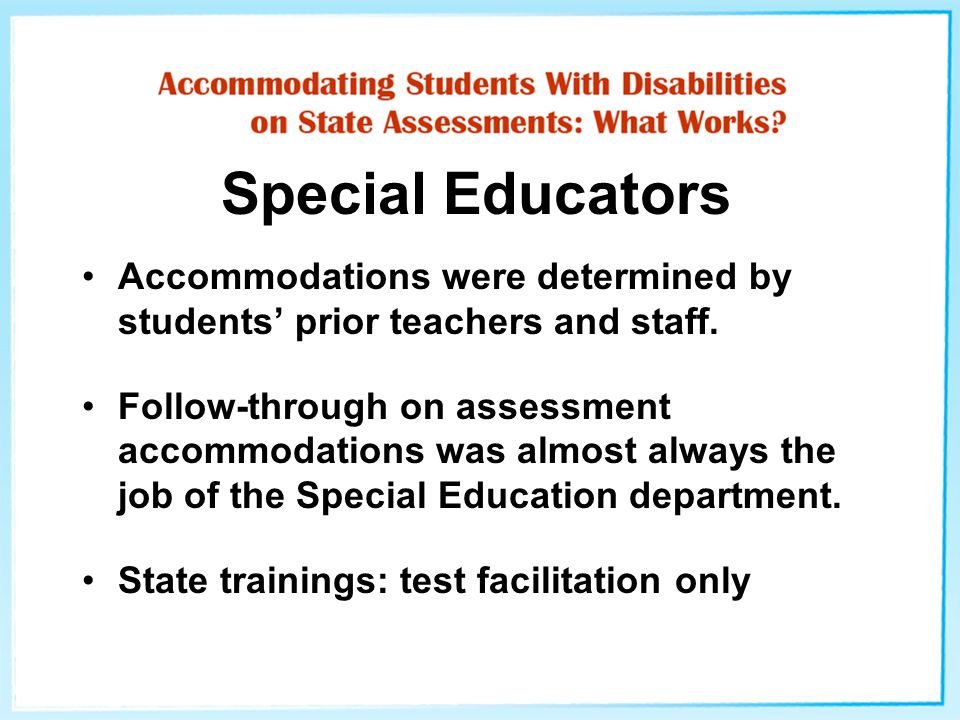 Accommodating Students With Disabilities on State Assessments: What Works?

Special Educators

• Accommodations were determined by students' prior teachers and staff.

• Follow-through on assessment accommodations was almost always the job of the Special Education department.

• State trainings: test facilitation only